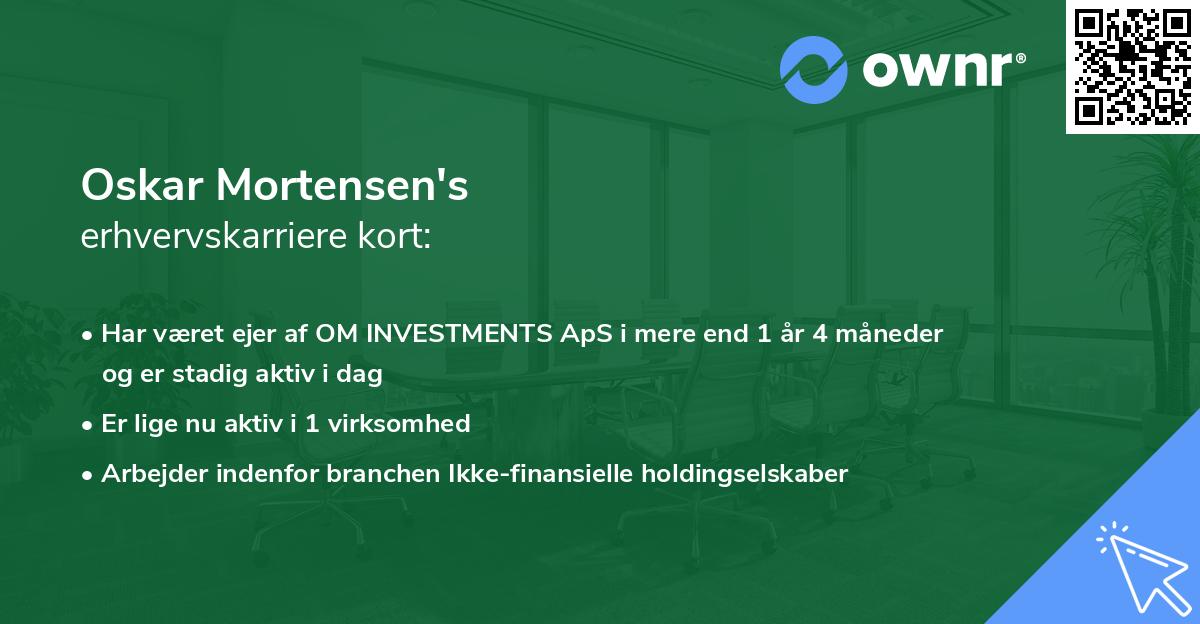 ownr®

Oskar Mortensen's
erhvervskarriere kort:

• Har været ejer af OM INVESTMENTS ApS i mere end 1 år 4 måneder og er stadig aktiv i dag

• Er lige nu aktiv i 1 virksomhed

• Arbejder indenfor branchen Ikke-finansielle holdingselskaber